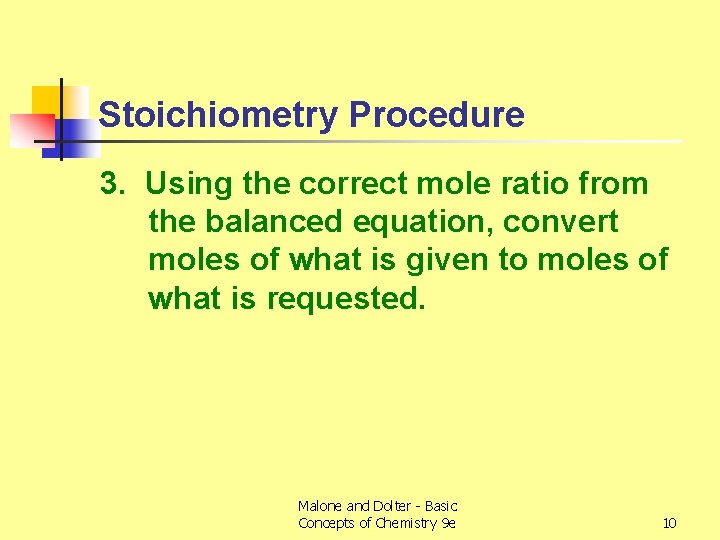 Stoichiometry Procedure

3. Using the correct mole ratio from the balanced equation, convert moles of what is given to moles of what is requested.

Malone and Dolter - Basic Concepts of Chemistry 9e

10